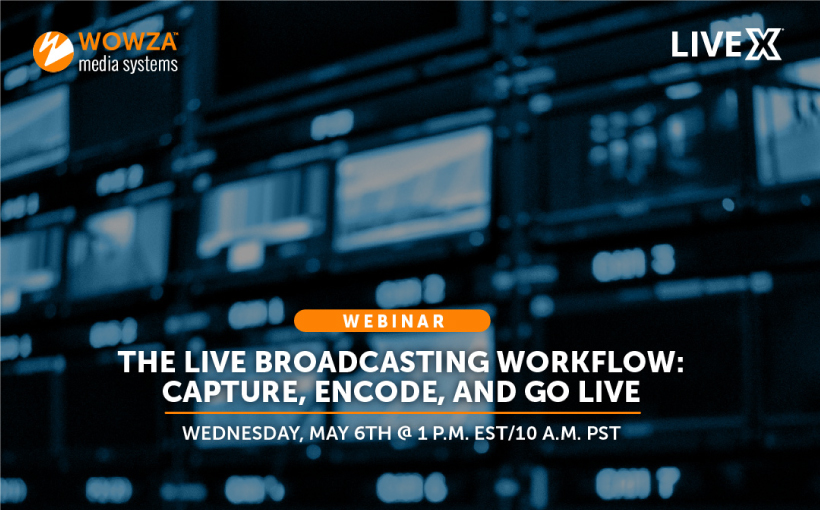 WOWZA™
media systems

LIVE X™

WEBINAR

THE LIVE BROADCASTING WORKFLOW: CAPTURE, ENCODE, AND GO LIVE

WEDNESDAY, MAY 6TH @ 1 P.M. EST/10 A.M. PST